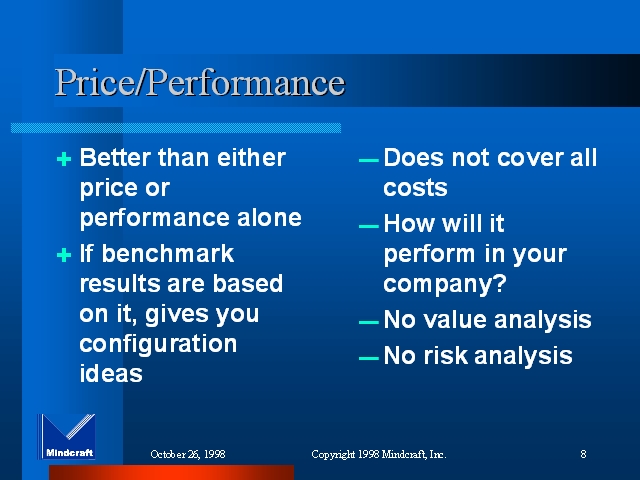 Price/Performance

+ Better than either price or performance alone

+ If benchmark results are based on it, gives you configuration ideas

— Does not cover all costs

— How will it perform in your company?

— No value analysis

— No risk analysis

Mindcraft

October 26, 1998

Copyright 1998 Mindcraft, Inc.

8